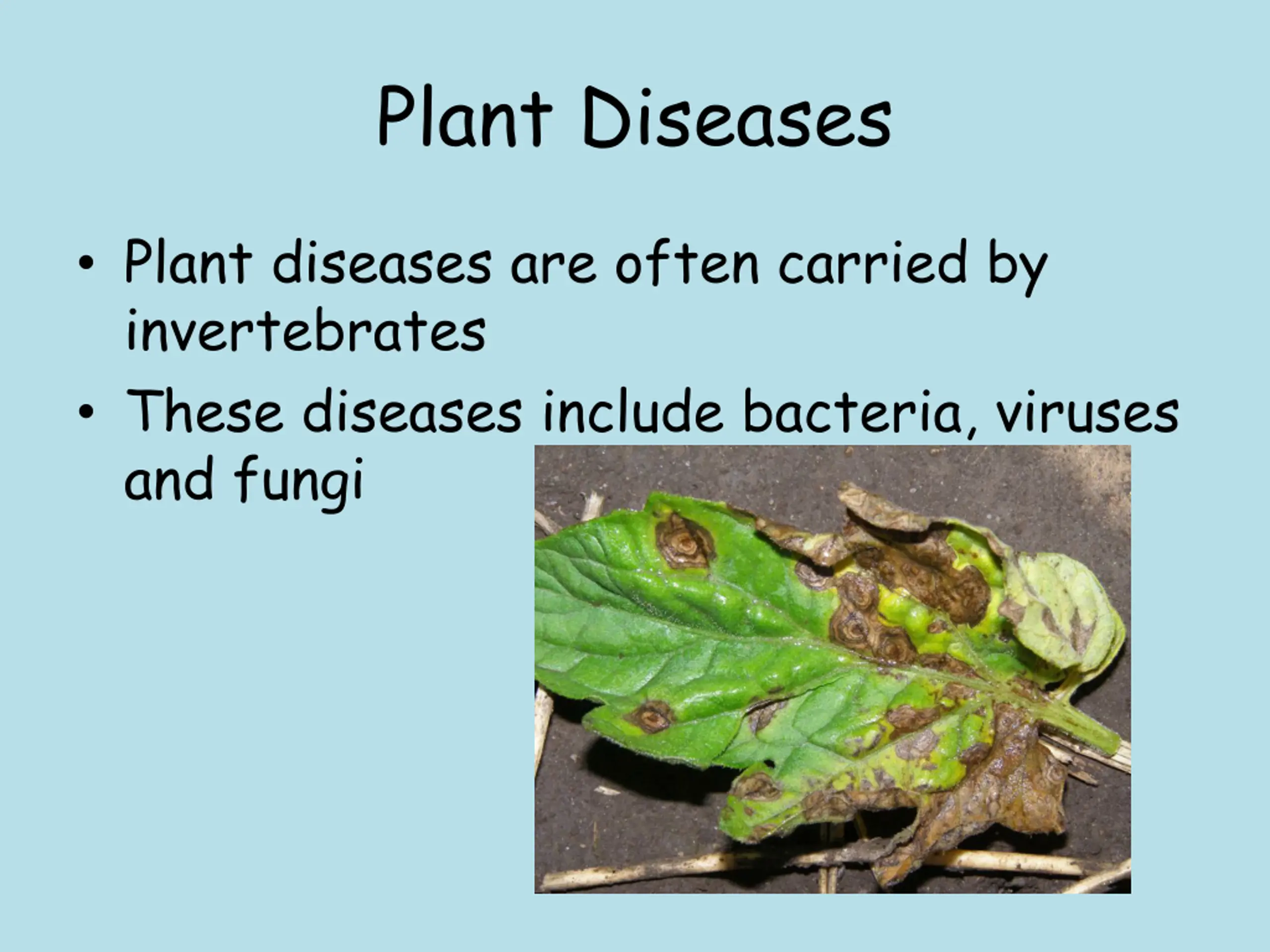 Plant Diseases

• Plant diseases are often carried by invertebrates
• These diseases include bacteria, viruses and fungi